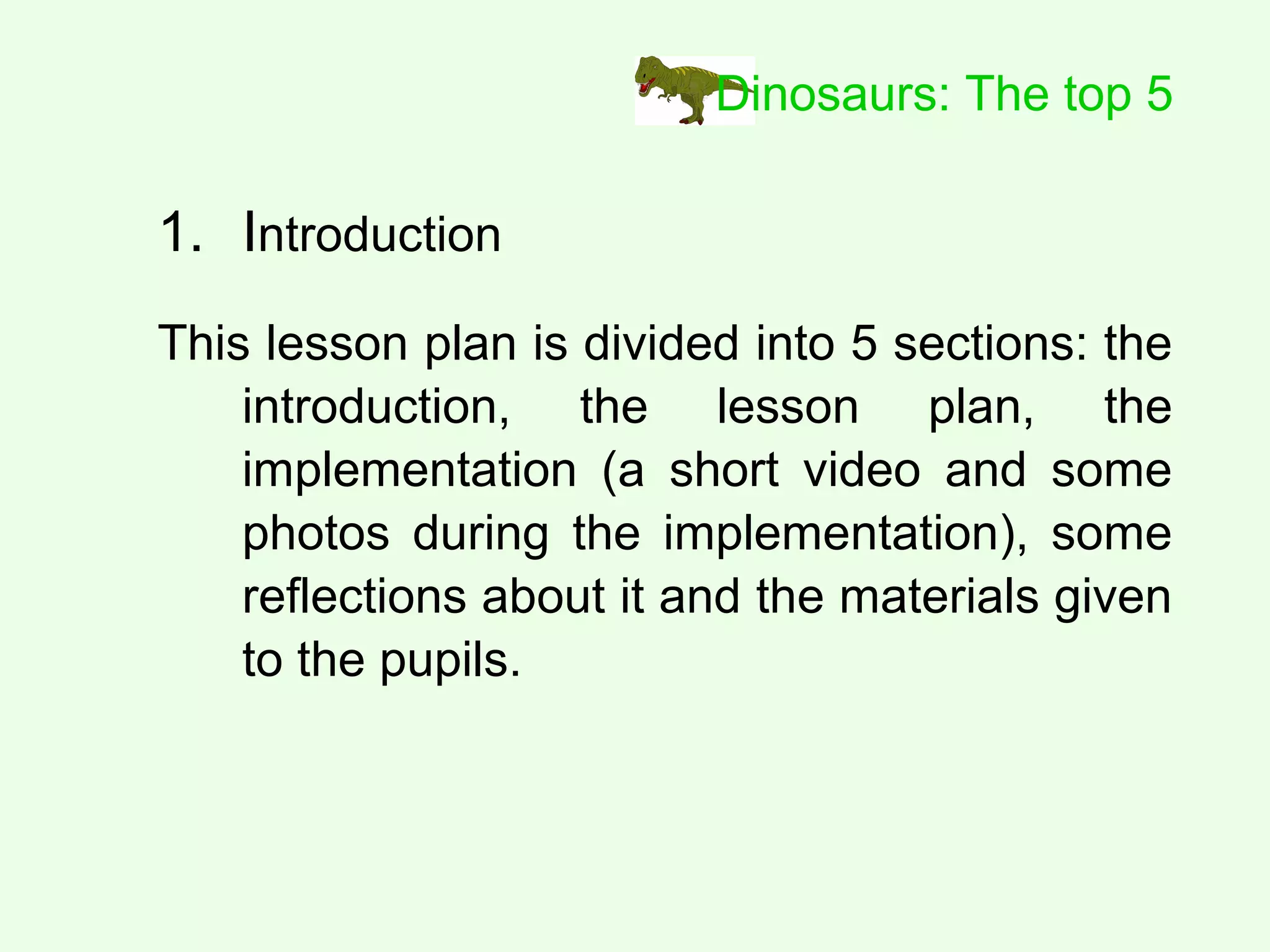 Dinosaurs: The top 5

1. Introduction

This lesson plan is divided into 5 sections: the introduction, the lesson plan, the implementation (a short video and some photos during the implementation), some reflections about it and the materials given to the pupils.